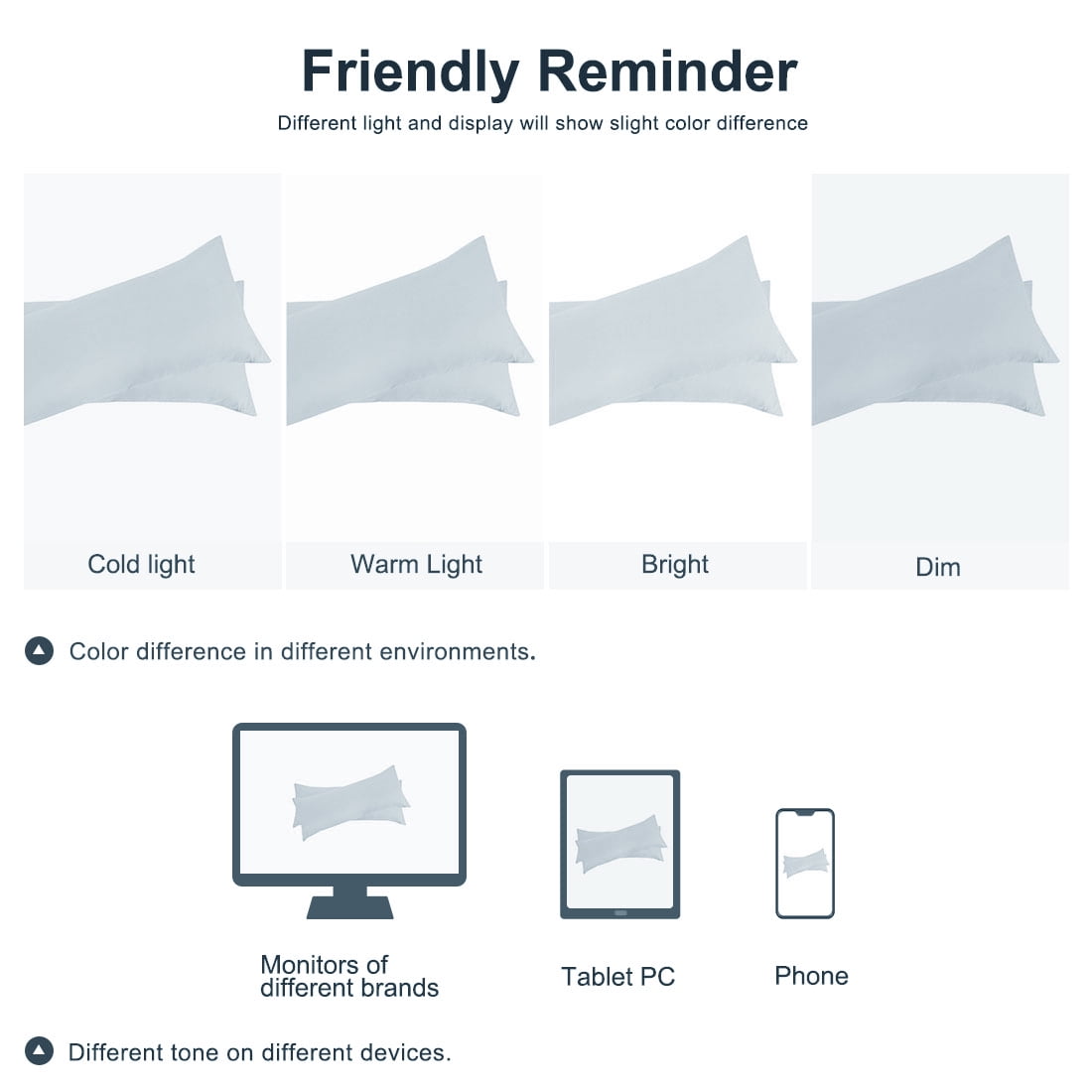 Friendly Reminder

Different light and display will show slight color difference

Cold light

Warm Light

Bright

Dim

Color difference in different environments.

Monitors of
different brands

Tablet PC

Phone

Different tone on different devices.